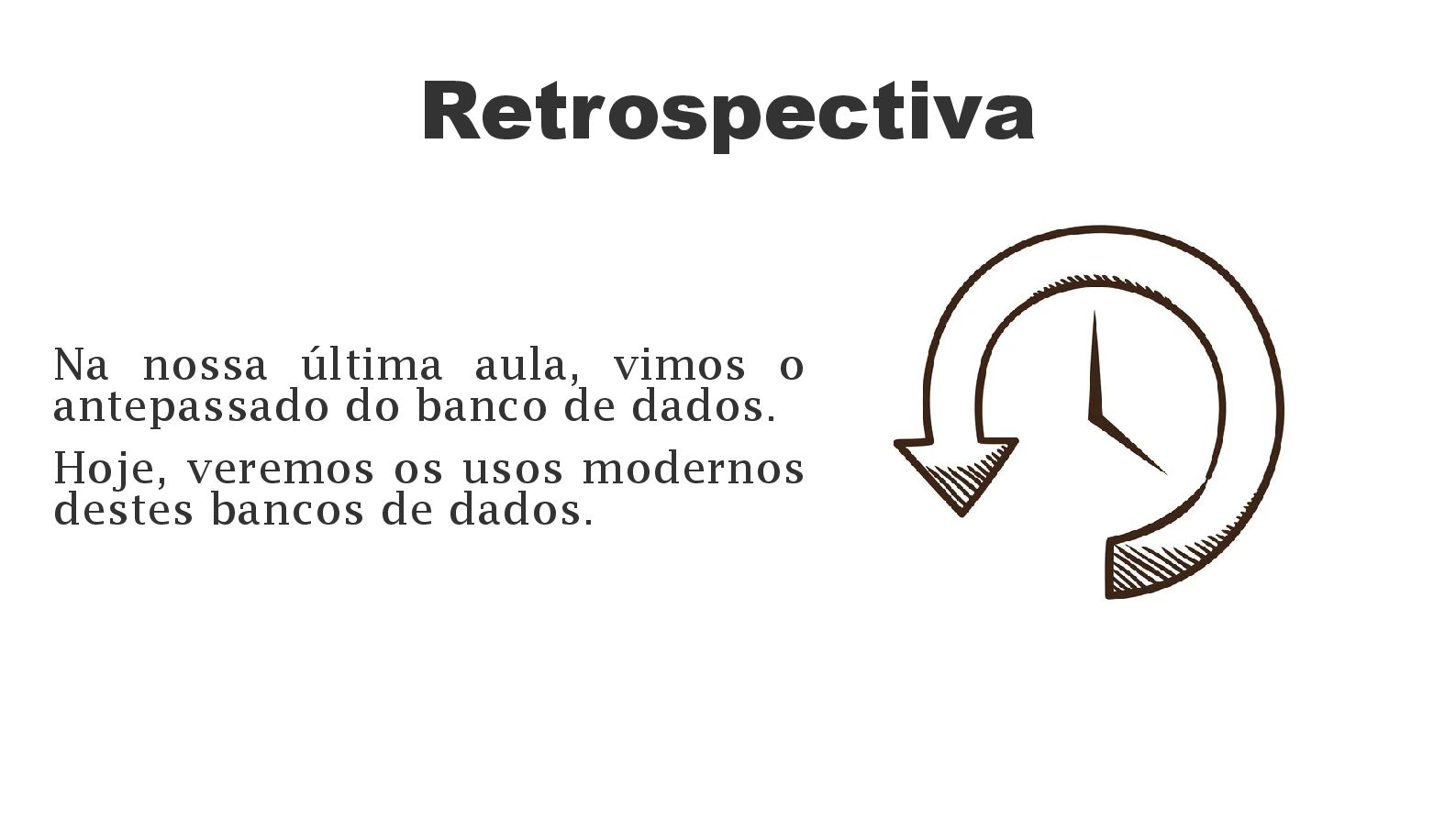 Retrospectiva

Na nossa última aula, vimos o antepassado do banco de dados.

Hoje, veremos os usos modernos destes bancos de dados.